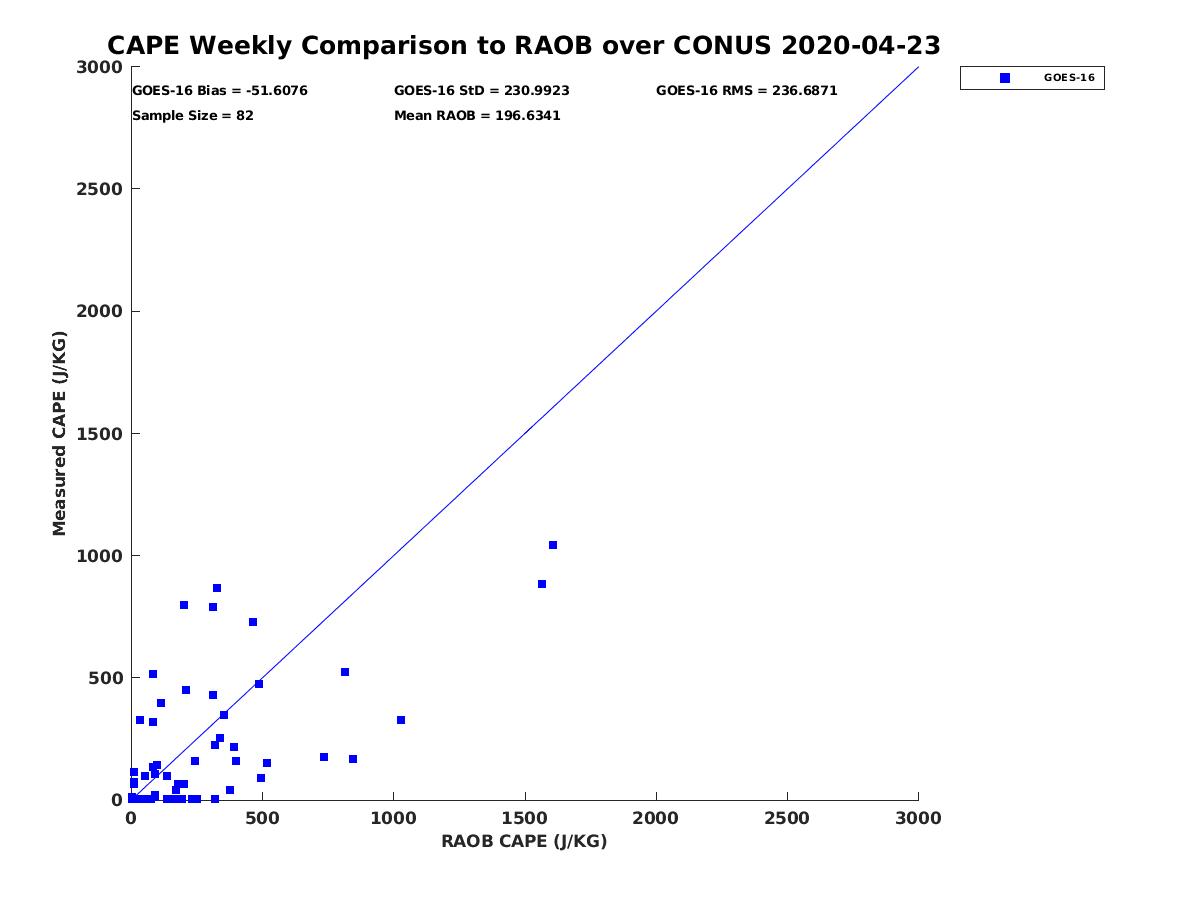 CAPE Weekly Comparison to RAOB over CONUS 2020-04-23

GOES-16 Bias = -51.6076
GOES-16 StD = 230.9923
GOES-16 RMS = 236.6871
Sample Size = 82
Mean RAOB = 196.6341

GOES-16

Measured CAPE (J/KG)

3000
2500
2000
1500
1000
500
0

0
500
1000
1500
2000
2500
3000

RAOB CAPE (J/KG)